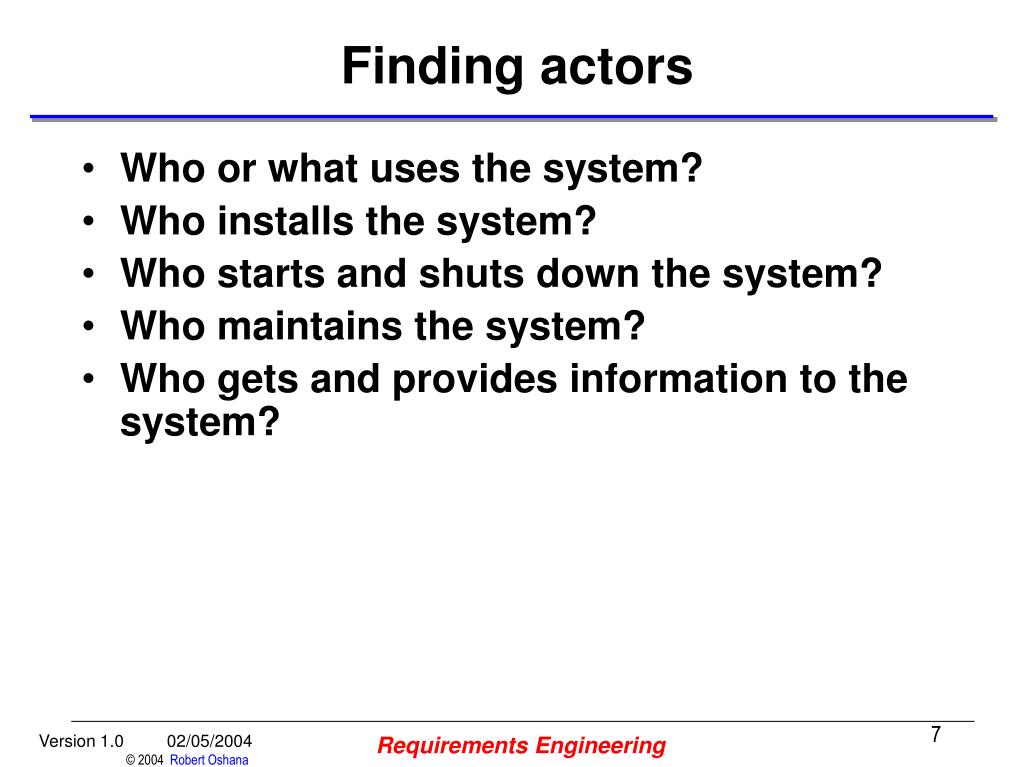 Finding actors

• Who or what uses the system?
• Who installs the system?
• Who starts and shuts down the system?
• Who maintains the system?
• Who gets and provides information to the system?

Version 1.0 02/05/2004
© 2004 Robert Oshana

Requirements Engineering

7